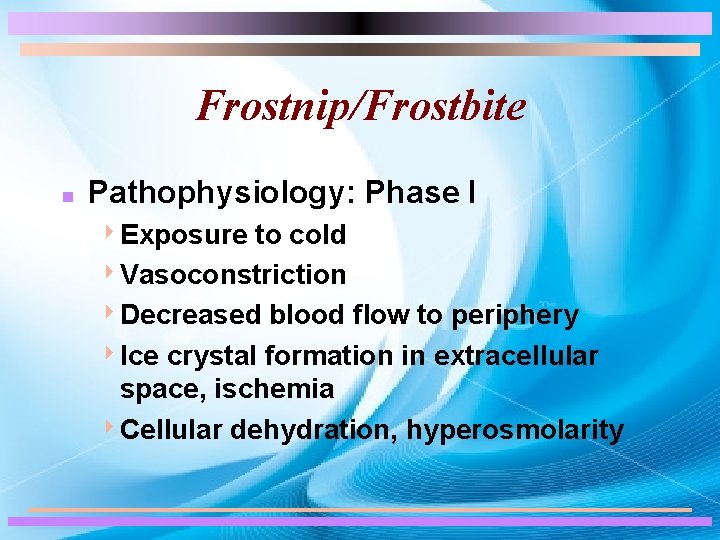 Frostnip/Frostbite

Pathophysiology: Phase I

Exposure to cold

Vasoconstriction

Decreased blood flow to periphery

Ice crystal formation in extracellular space, ischemia

Cellular dehydration, hyperosmolarity